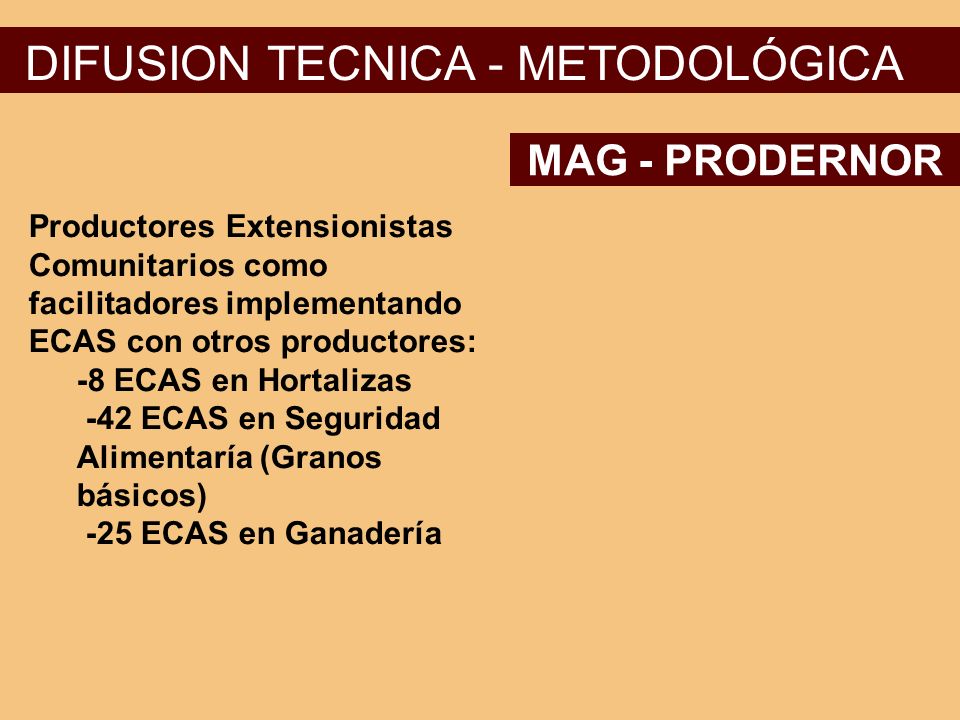 DIFUSION TECNICA - METODOLÓGICA

MAG - PRODERNOR

Productores Extensionistas Comunitarios como facilitadores implementando ECAS con otros productores:
-8 ECAS en Hortalizas
-42 ECAS en Seguridad Alimentaría (Granos básicos)
-25 ECAS en Ganadería